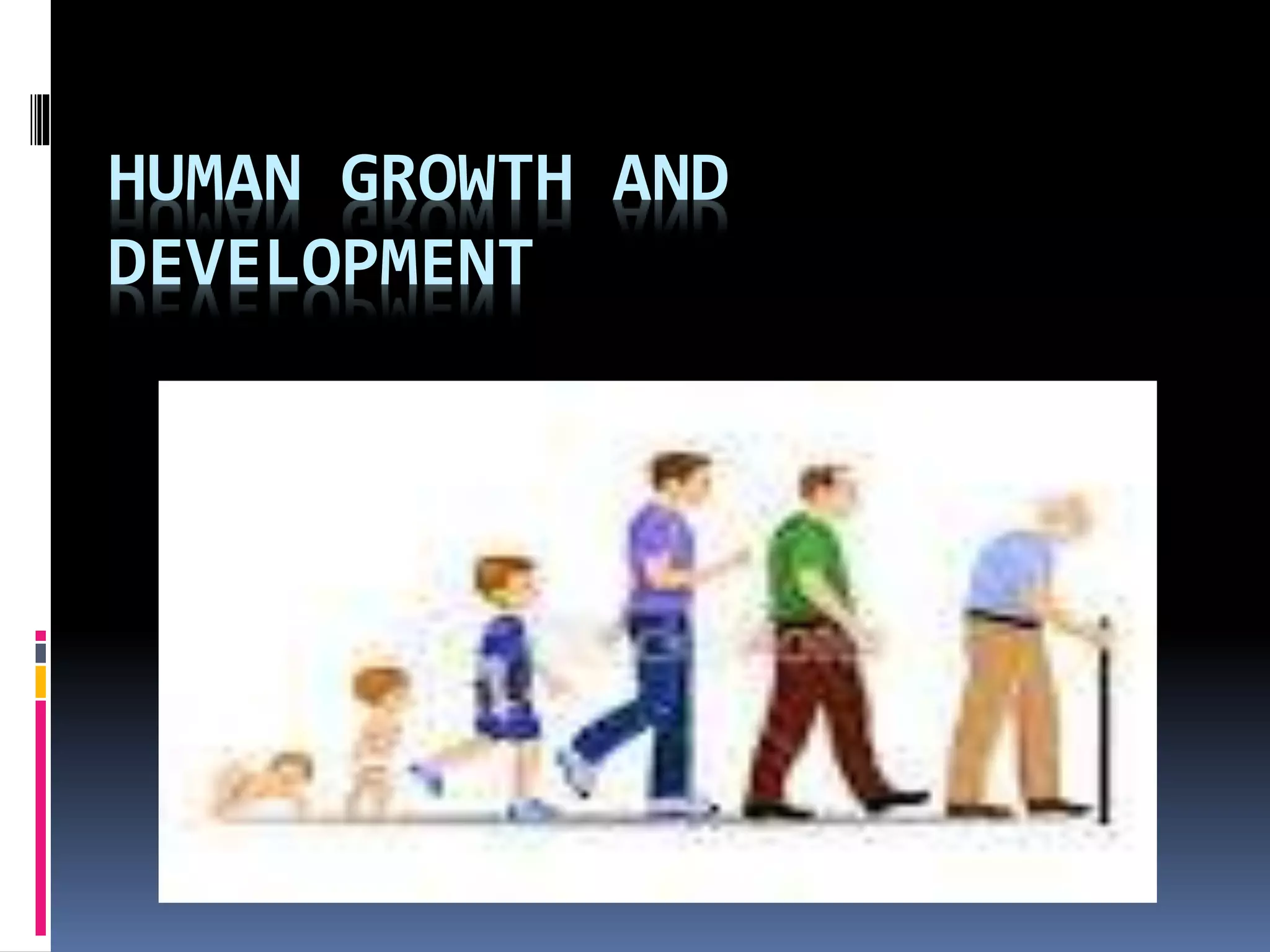 HUMAN GROWTH AND DEVELOPMENT